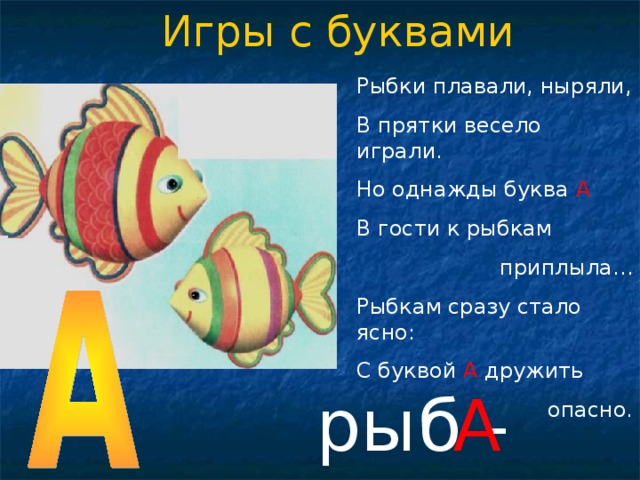 Игры с буквами

Рыбки плавали, ныряли,

В прятки весело играли.

Но однажды буква А

В гости к рыбкам приплыла…

Рыбкам сразу стало ясно:

С буквой А дружить опасно.

А

рыбА-